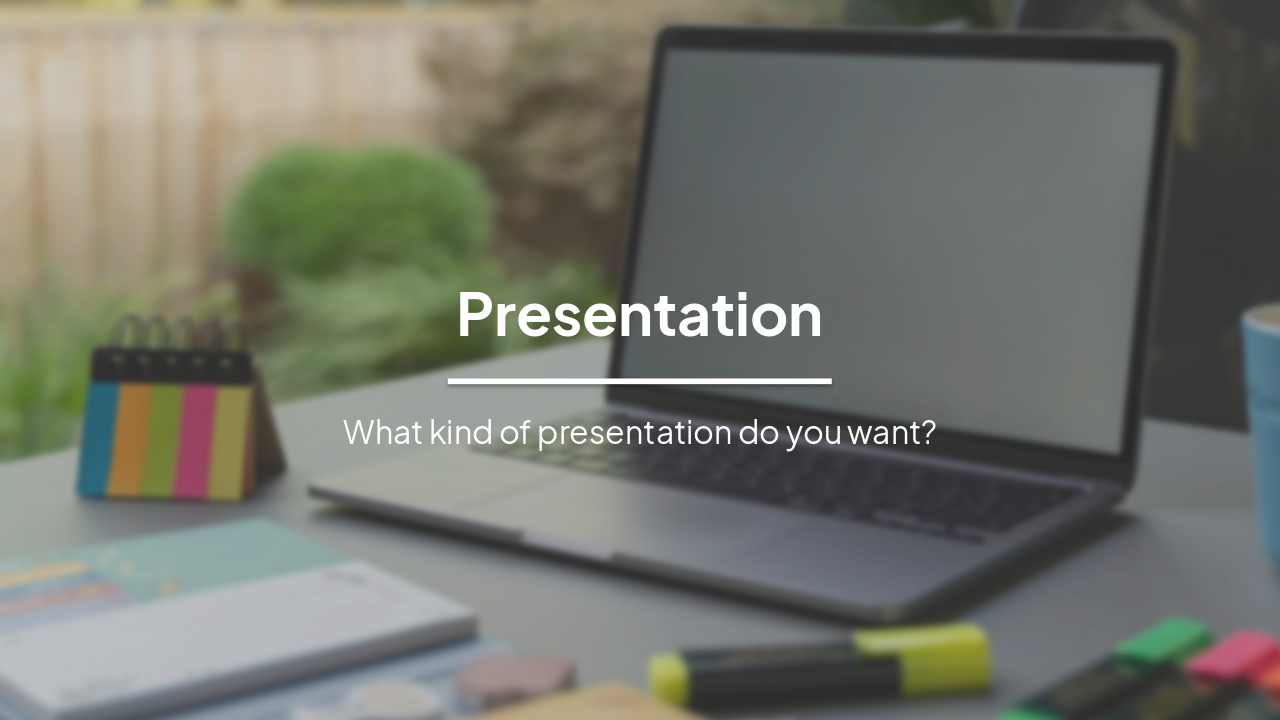 Presentation

What kind of presentation do you want?